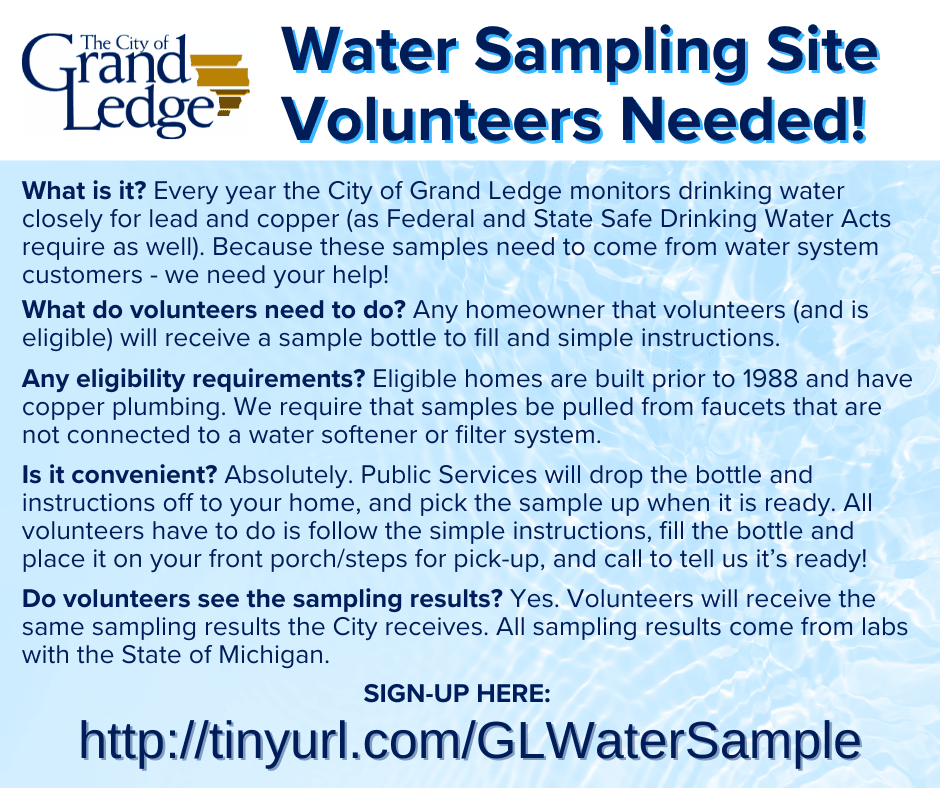 The City of Grand Ledge

Water Sampling Site Volunteers Needed!

What is it? Every year the City of Grand Ledge monitors drinking water closely for lead and copper (as Federal and State Safe Drinking Water Acts require as well). Because these samples need to come from water system customers - we need your help!

What do volunteers need to do? Any homeowner that volunteers (and is eligible) will receive a sample bottle to fill and simple instructions.

Any eligibility requirements? Eligible homes are built prior to 1988 and have copper plumbing. We require that samples be pulled from faucets that are not connected to a water softener or filter system.

Is it convenient? Absolutely. Public Services will drop the bottle and instructions off to your home, and pick the sample up when it is ready. All volunteers have to do is follow the simple instructions, fill the bottle and place it on your front porch/steps for pick-up, and call to tell us it's ready!

Do volunteers see the sampling results? Yes. Volunteers will receive the same sampling results the City receives. All sampling results come from labs with the State of Michigan.

SIGN-UP HERE:

http://tinyurl.com/GLWaterSample